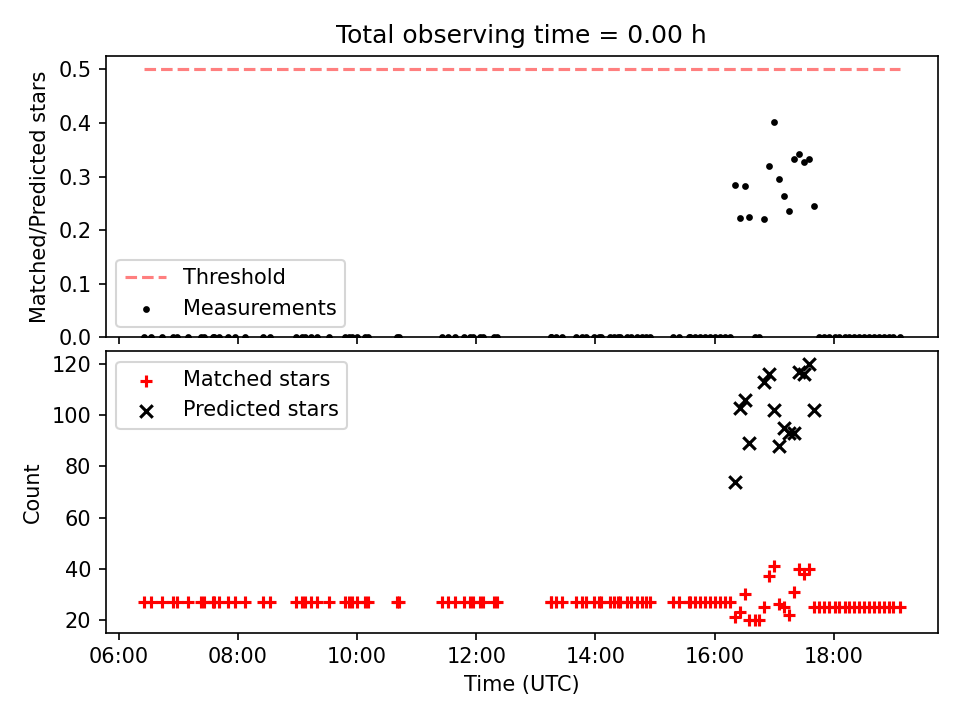 Total observing time = 0.00 h

Matched/Predicted stars

0.5
0.4
0.3
0.2
0.1
0.0

Threshold
Measurements

Count

120
100
80
60
40
20

Matched stars
Predicted stars

06:00 08:00 10:00 12:00 14:00 16:00 18:00

Time (UTC)